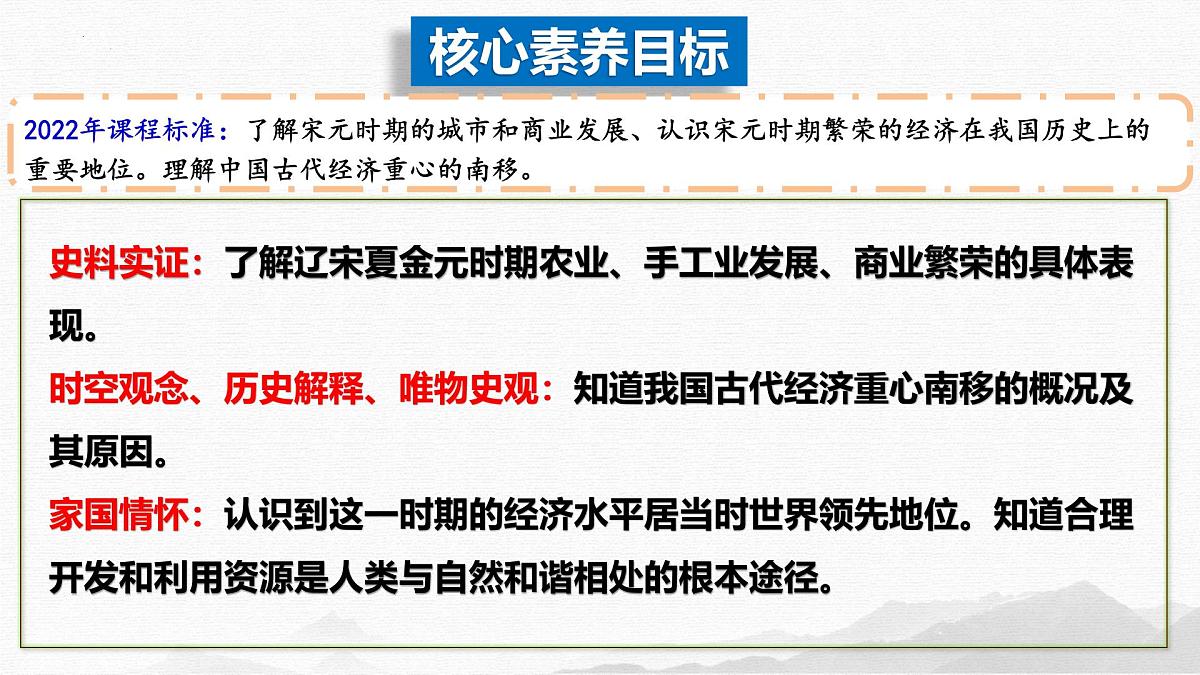 核心素养目标

2022年课程标准：了解宋元时期的城市和商业发展、认识宋元时期繁荣的经济在我国历史上的重要地位。理解中国古代经济重心的南移。

史料实证：了解辽宋夏金元时期农业、手工业发展、商业繁荣的具体表现。
时空观念、历史解释、唯物史观：知道我国古代经济重心南移的概况及其原因。
家国情怀：认识到这一时期的经济水平居当时世界领先地位。知道合理开发和利用资源是人类与自然和谐相处的根本途径。